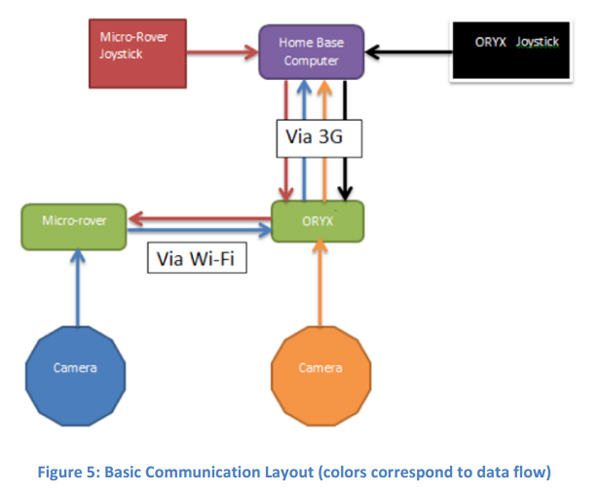 Micro-Rover Joystick

Home Base Computer

ORYX Joystick

Via 3G

Micro-rover

ORYX

Via Wi-Fi

Camera

Camera

Figure 5: Basic Communication Layout (colors correspond to data flow)